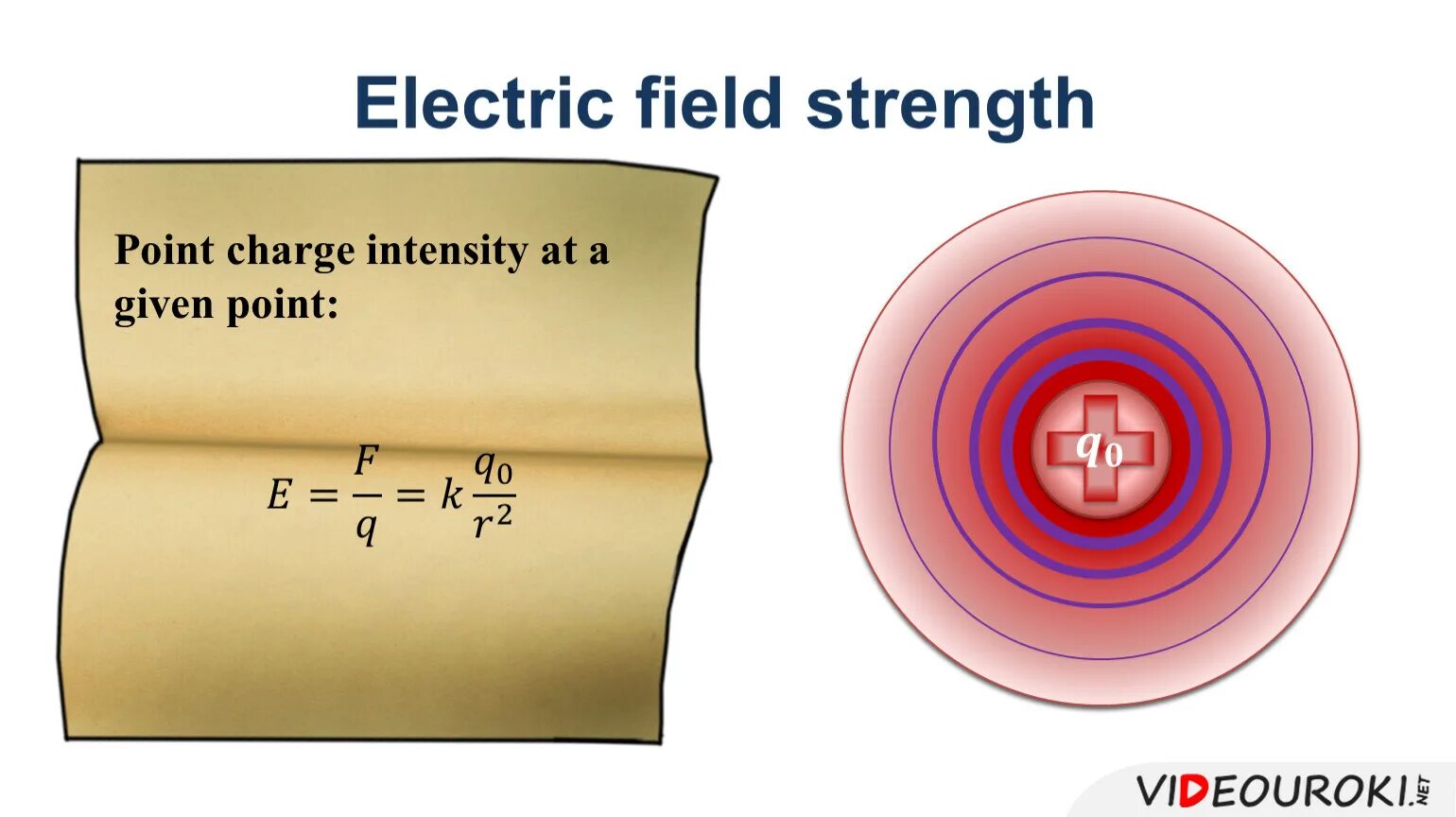 Electric field strength

Point charge intensity at a given point:

$E = \frac{F}{q} = k\frac{q_0}{r^2}$

$q_0$

VIDEOUROKI.NET